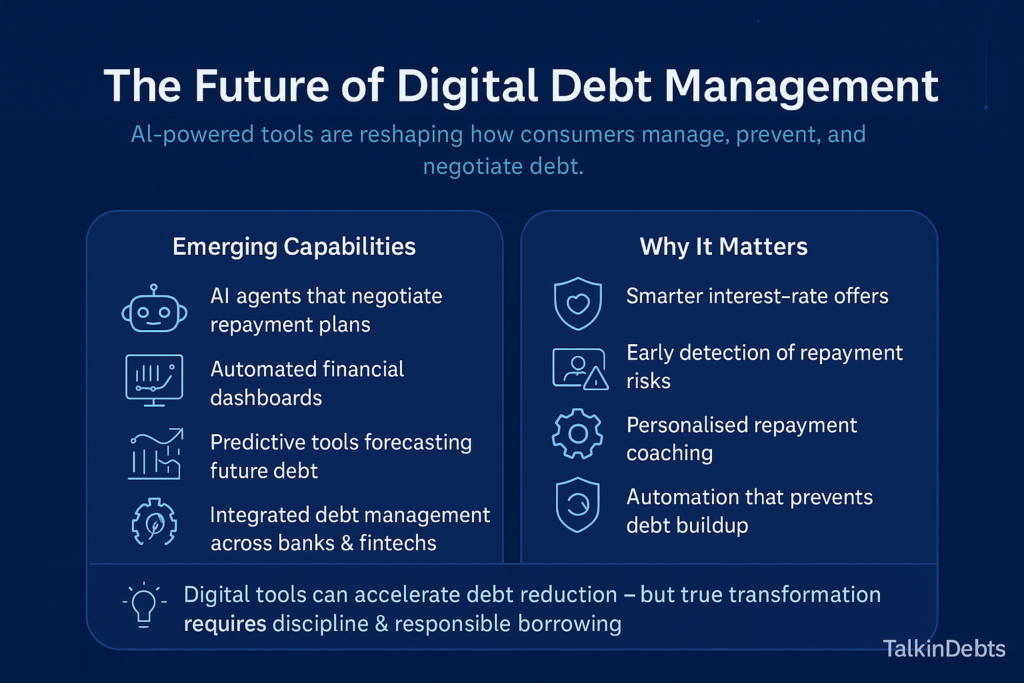 The Future of Digital Debt Management

AI-powered tools are reshaping how consumers manage, prevent, and negotiate debt.

Emerging Capabilities

AI agents that negotiate repayment plans

Automated financial dashboards

Predictive tools forecasting future debt

Integrated debt management across banks & fintechs

Why It Matters

Smarter interest-rate offers

Early detection of repayment risks

Personalised repayment coaching

Automation that prevents debt buildup

Digital tools can accelerate debt reduction – but true transformation requires discipline & responsible borrowing

TalkinDebts